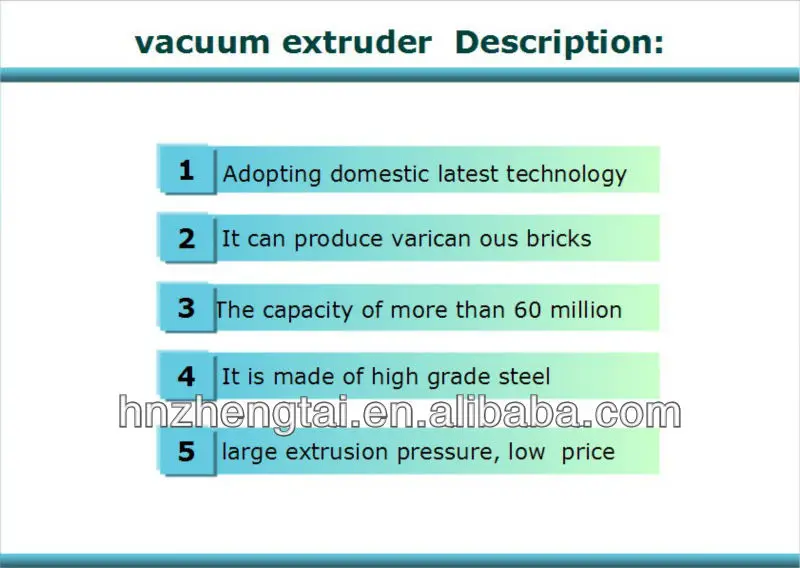 vacuum extruder Description:

1 Adopting domestic latest technology

2 It can produce varican ous bricks

3 The capacity of more than 60 million

4 It is made of high grade steel

hnzhengtai.en.alibaba.com

5 large extrusion pressure, low price